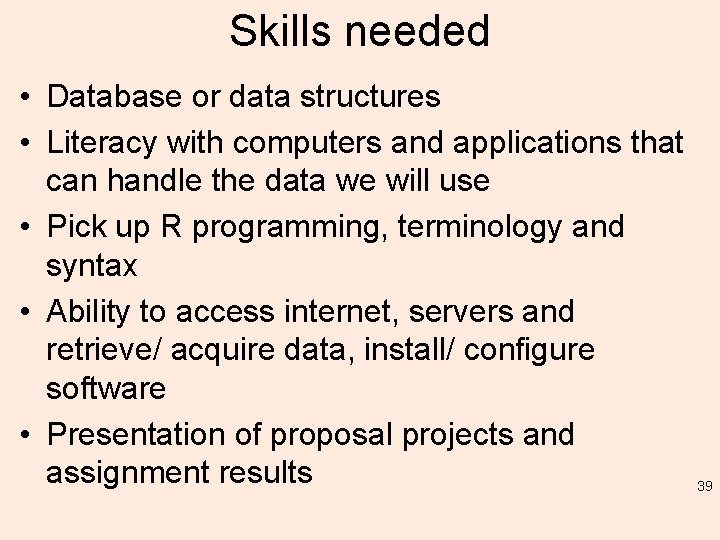 Skills needed

• Database or data structures
• Literacy with computers and applications that can handle the data we will use
• Pick up R programming, terminology and syntax
• Ability to access internet, servers and retrieve/ acquire data, install/ configure software
• Presentation of proposal projects and assignment results

39